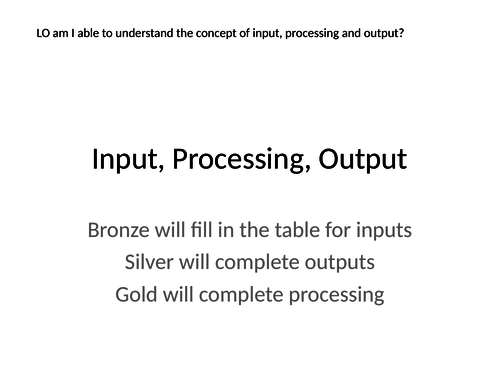 LO am I able to understand the concept of input, processing and output?

Input, Processing, Output

Bronze will fill in the table for inputs
Silver will complete outputs
Gold will complete processing